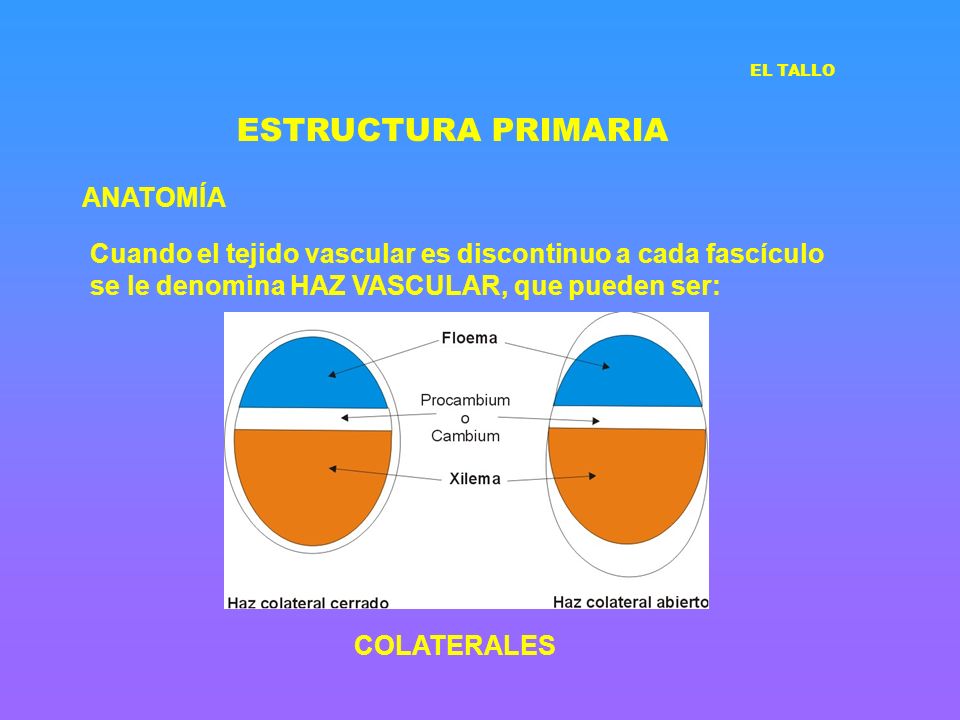 EL TALLO

ESTRUCTURA PRIMARIA

ANATOMÍA

Cuando el tejido vascular es discontinuo a cada fascículo se le denomina HAZ VASCULAR, que pueden ser:

Floema

Procambium
o
Cambium

Xilema

Haz colateral cerrado

Haz colateral abierto

COLATERALES